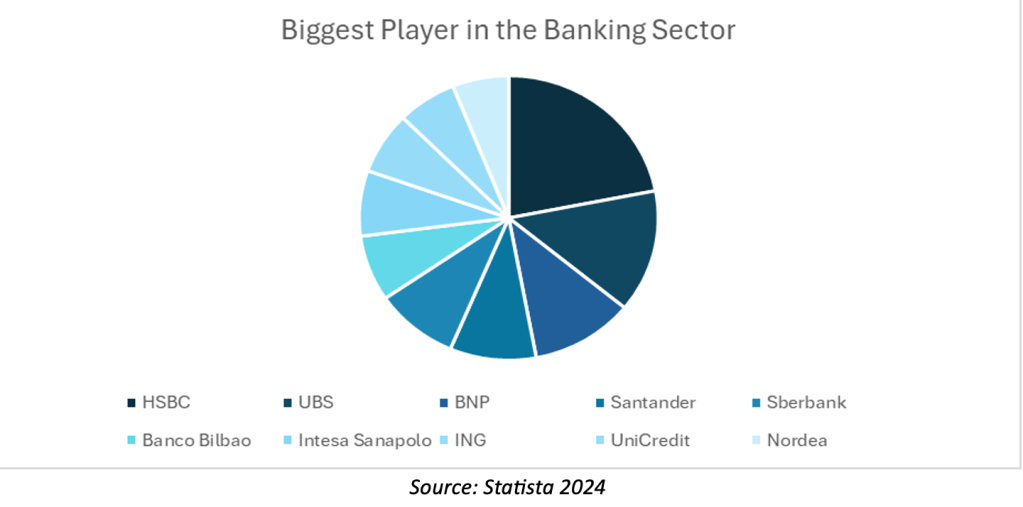 Biggest Player in the Banking Sector

HSBC
UBS
BNP
Santander
Sberbank
Banco Bilbao
Intesa Sanapolo
ING
UniCredit
Nordea

Source: Statista 2024